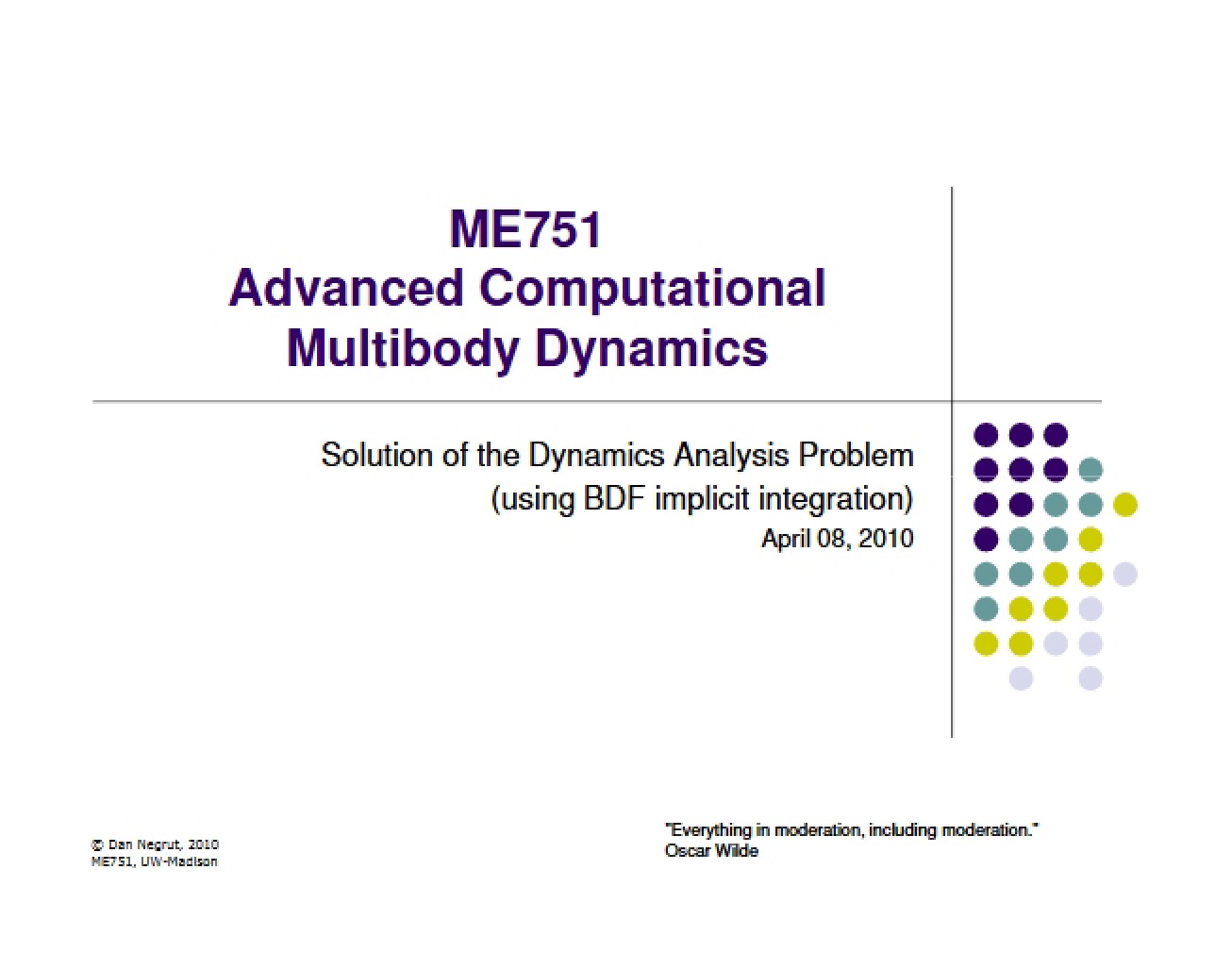 ME751
Advanced Computational Multibody Dynamics

Solution of the Dynamics Analysis Problem
(using BDF implicit integration)
April 08, 2010

© Dan Negrut, 2010
ME751, UW-Madison

"Everything in moderation, including moderation."
Oscar Wilde